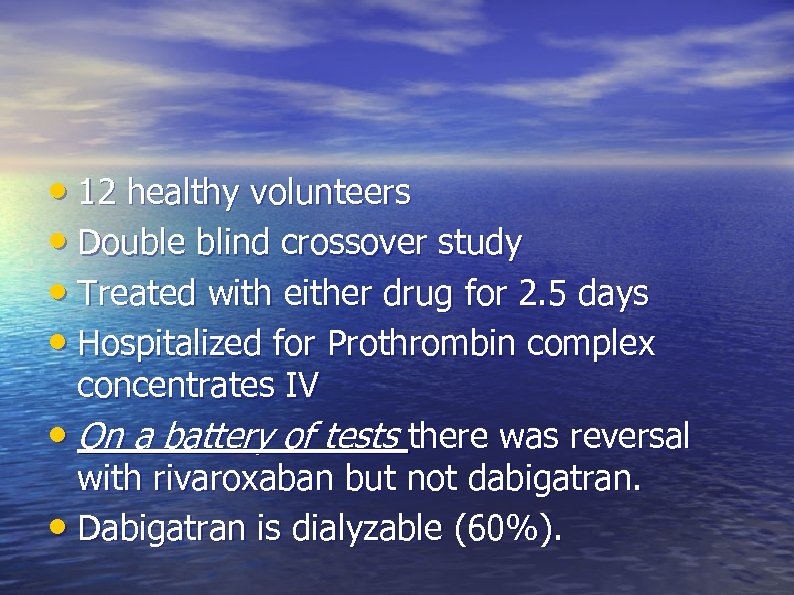 • 12 healthy volunteers
• Double blind crossover study
• Treated with either drug for 2.5 days
• Hospitalized for Prothrombin complex concentrates IV
• On a battery of tests there was reversal with rivaroxaban but not dabigatran.
• Dabigatran is dialyzable (60%).